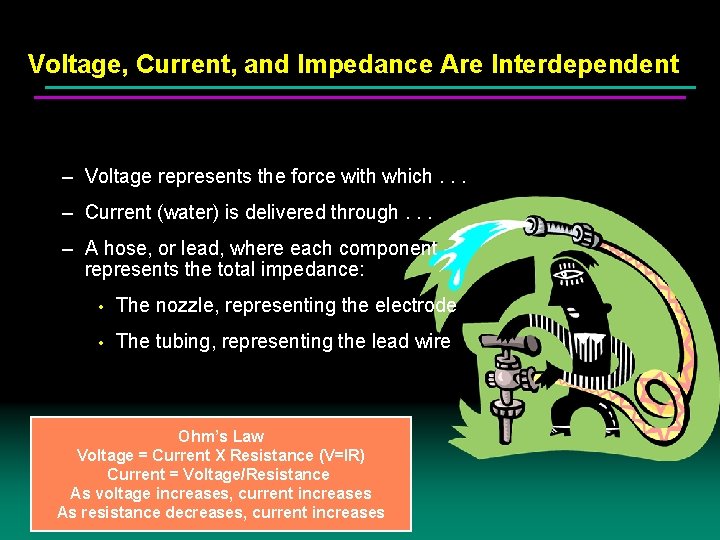 Voltage, Current, and Impedance Are Interdependent

– Voltage represents the force with which . . .

– Current (water) is delivered through . . .

– A hose, or lead, where each component represents the total impedance:

• The nozzle, representing the electrode

• The tubing, representing the lead wire

Ohm's Law
Voltage = Current X Resistance (V=IR)
Current = Voltage/Resistance
As voltage increases, current increases
As resistance decreases, current increases